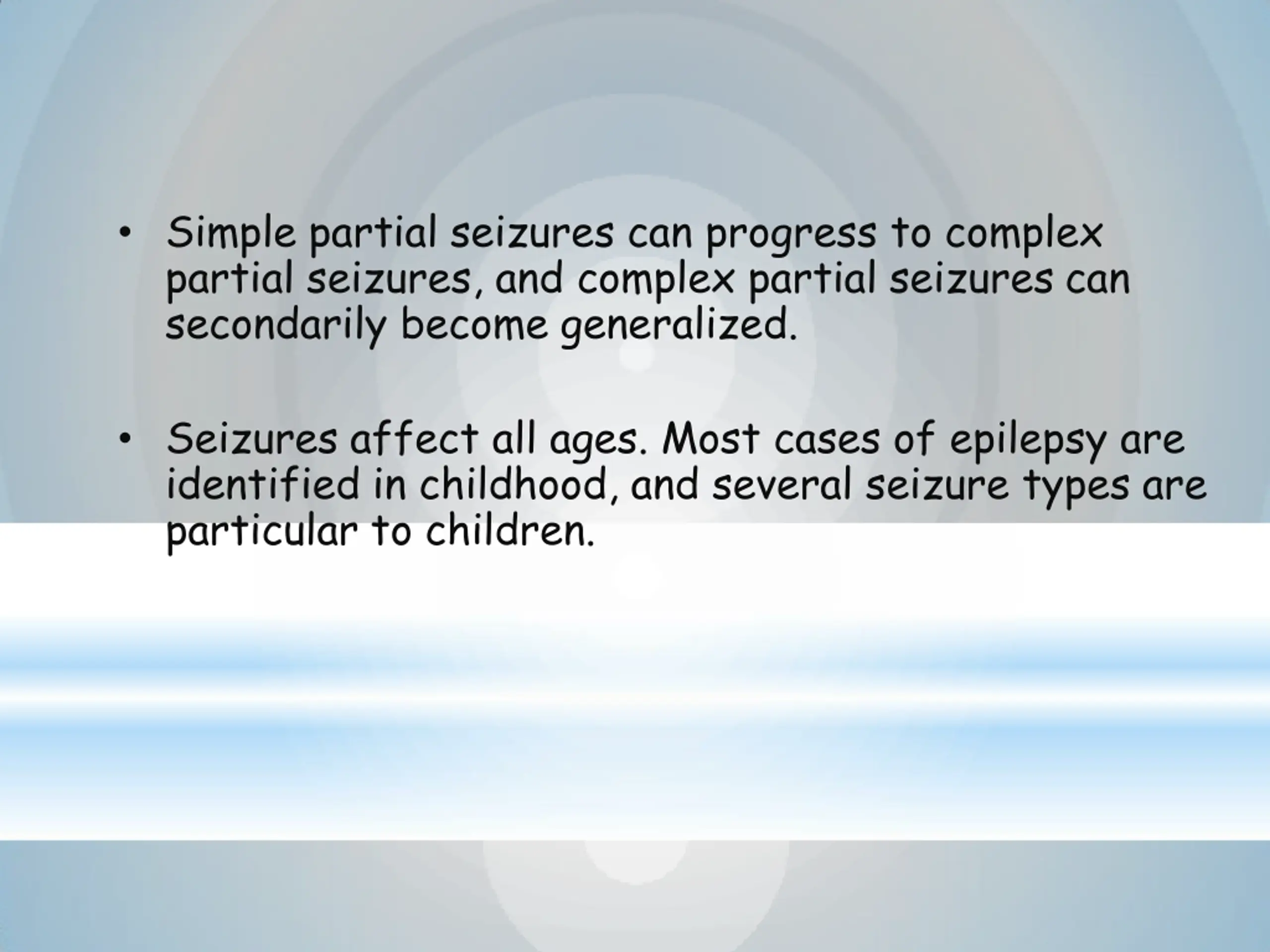 • Simple partial seizures can progress to complex partial seizures, and complex partial seizures can secondarily become generalized.

• Seizures affect all ages. Most cases of epilepsy are identified in childhood, and several seizure types are particular to children.